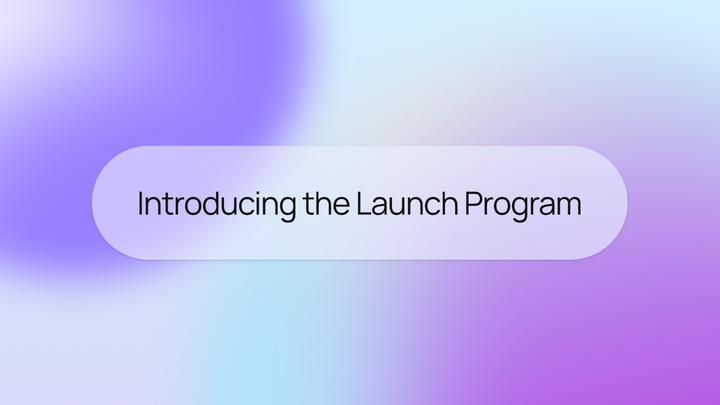 Introducing the Launch Program